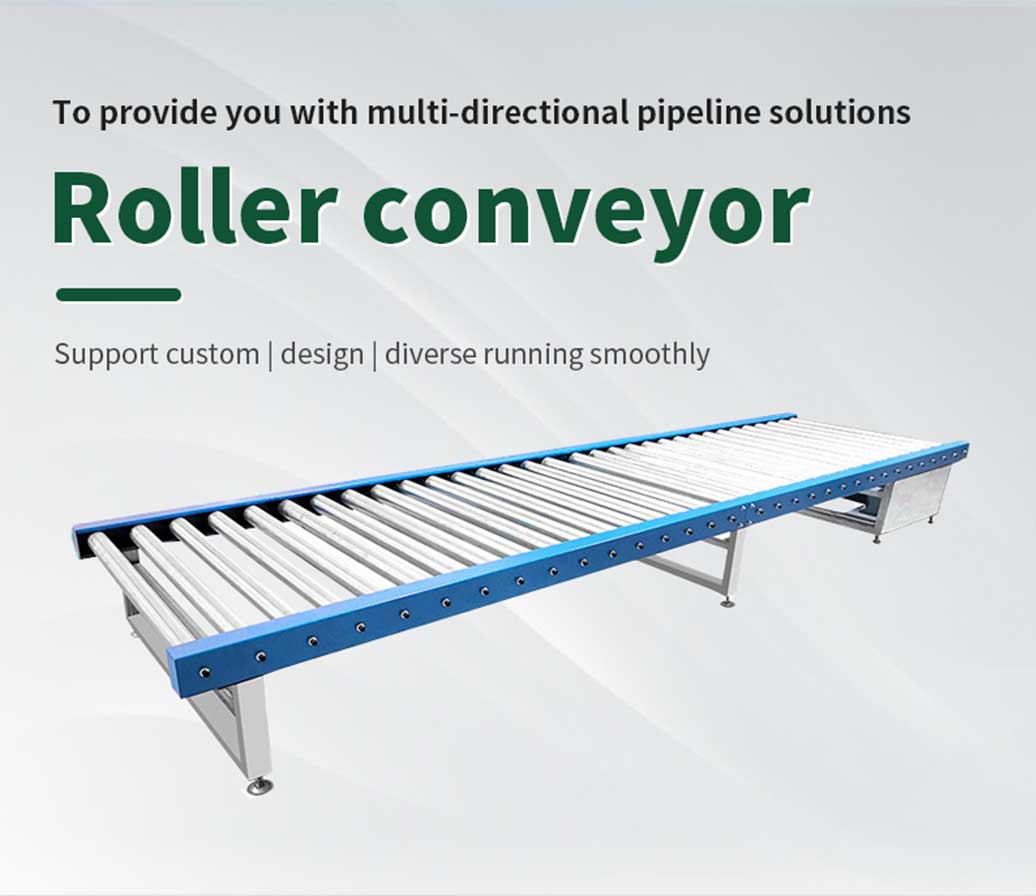 To provide you with multi-directional pipeline solutions

Roller conveyor

Support custom | design | diverse running smoothly